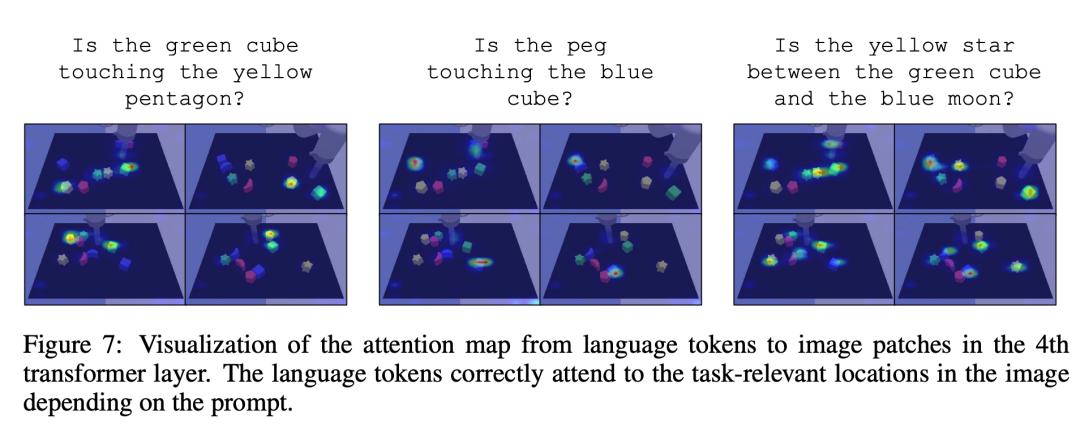 Is the green cube touching the yellow pentagon?

Is the peg touching the blue cube?

Is the yellow star between the green cube and the blue moon?

Figure 7: Visualization of the attention map from language tokens to image patches in the 4th transformer layer. The language tokens correctly attend to the task-relevant locations in the image depending on the prompt.